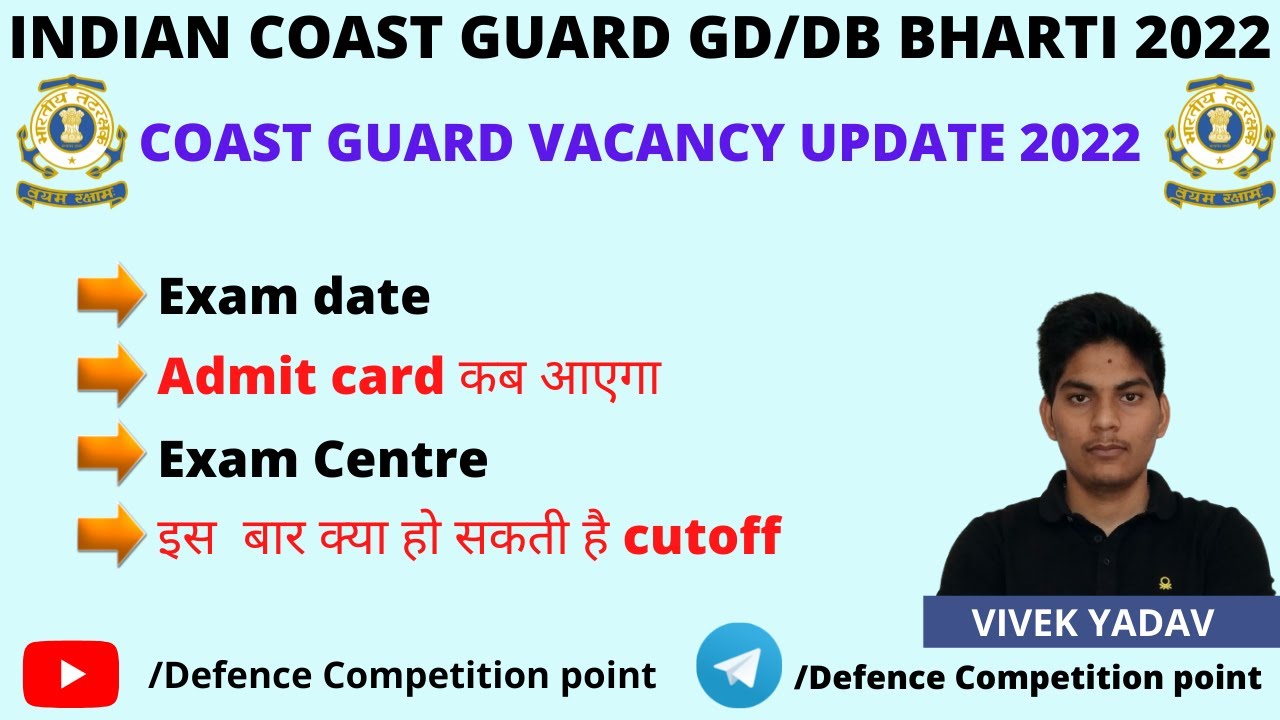 INDIAN COAST GUARD GD/DB BHARTI 2022

भारतीय तटरक्षक
वयम रक्षामः

COAST GUARD VACANCY UPDATE 2022

भारतीय तटरक्षक
वयम रक्षामः

Exam date

Admit card कब आएगा

Exam Centre

इस बार क्या हो सकती है cutoff

VIVEK YADAV

/Defence Competition point

/Defence Competition point